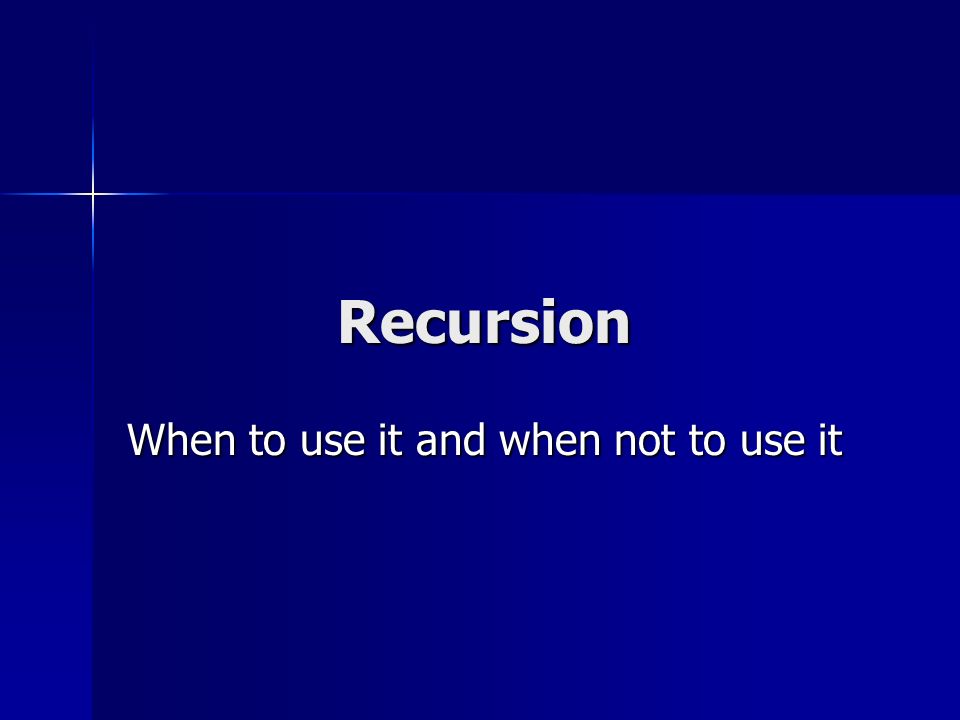 Recursion

When to use it and when not to use it